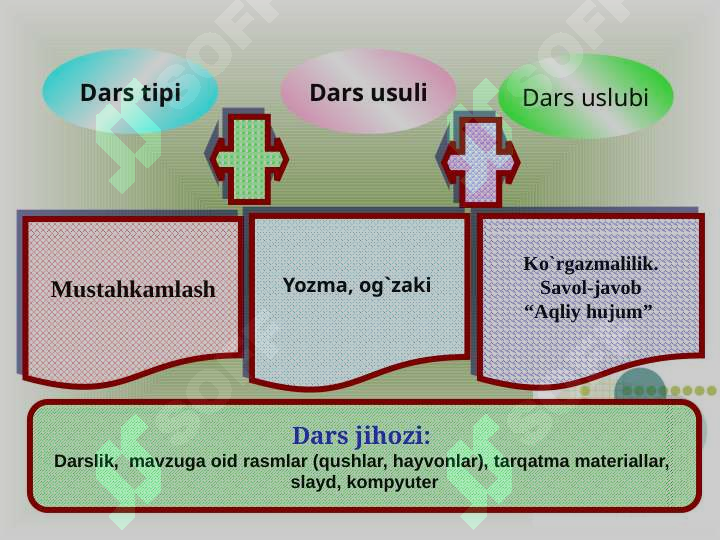 Dars tipi

Dars usuli

Dars uslubi

Mustahkamlash

Yozma, og`zaki

Ko`rgazmalilik. Savol-javob “Aqliy hujum”

Dars jihozi:

Darslik, mavzuga oid rasmlar (qushlar, hayvonlar), tarqatma materiallar, slayd, kompyuter